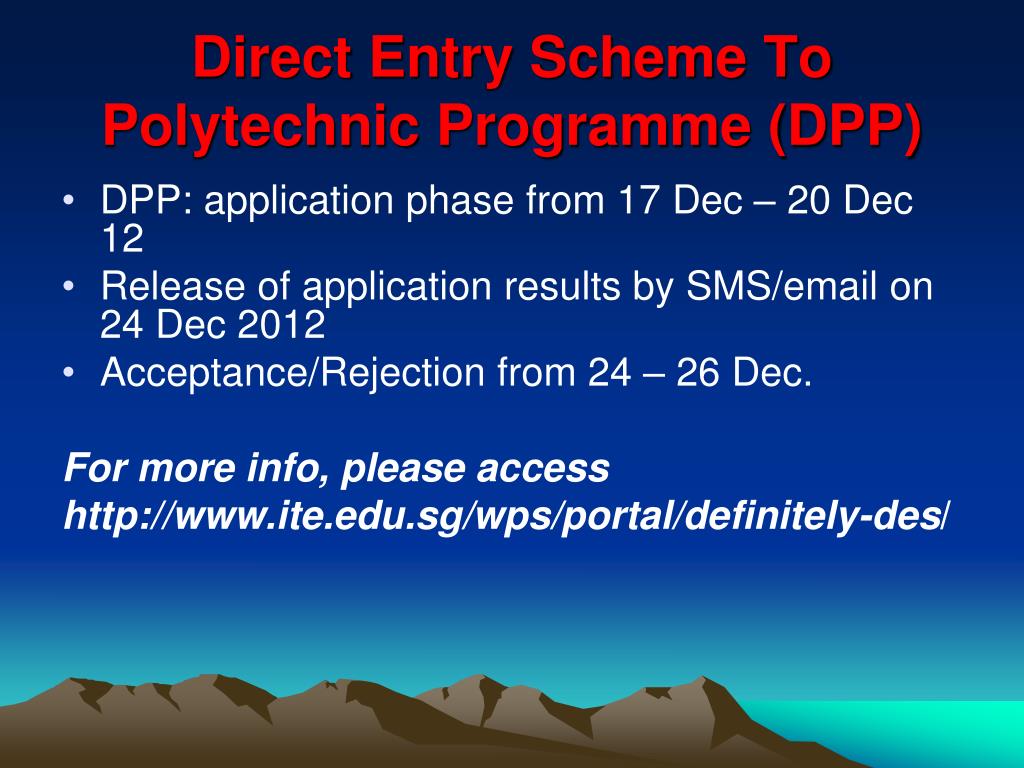 Direct Entry Scheme To Polytechnic Programme (DPP)

• DPP: application phase from 17 Dec – 20 Dec 12
• Release of application results by SMS/email on 24 Dec 2012
• Acceptance/Rejection from 24 – 26 Dec.

For more info, please access http://www.ite.edu.sg/wps/portal/definitely-des/